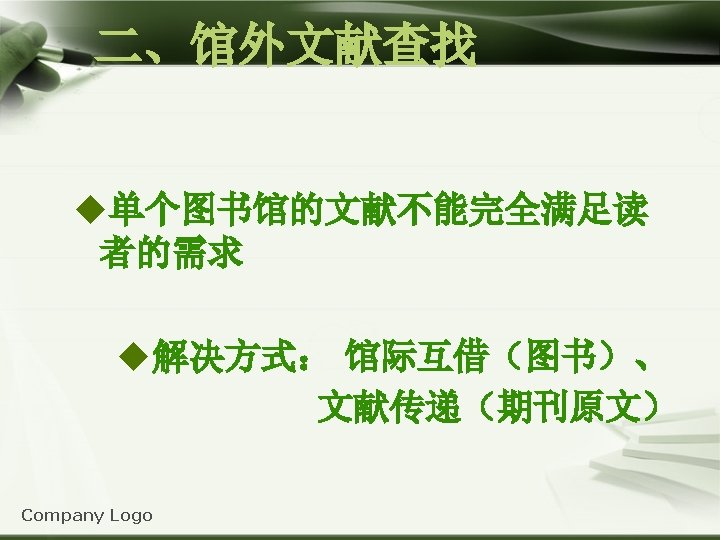 二、馆外文献查找

◆单个图书馆的文献不能完全满足读者的需求

◆解决方式： 馆际互借（图书）、文献传递（期刊原文）

Company Logo